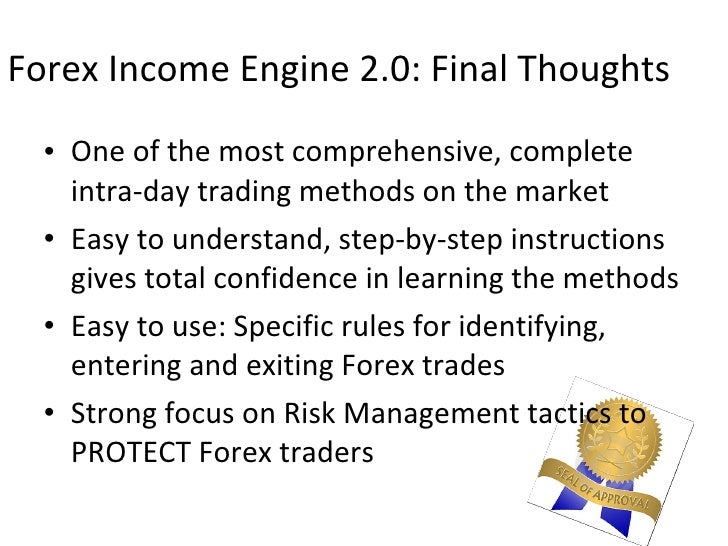 Forex Income Engine 2.0: Final Thoughts

• One of the most comprehensive, complete intra-day trading methods on the market
• Easy to understand, step-by-step instructions gives total confidence in learning the methods
• Easy to use: Specific rules for identifying, entering and exiting Forex trades
• Strong focus on Risk Management tactics to PROTECT Forex traders

SEAL OF APPROVAL